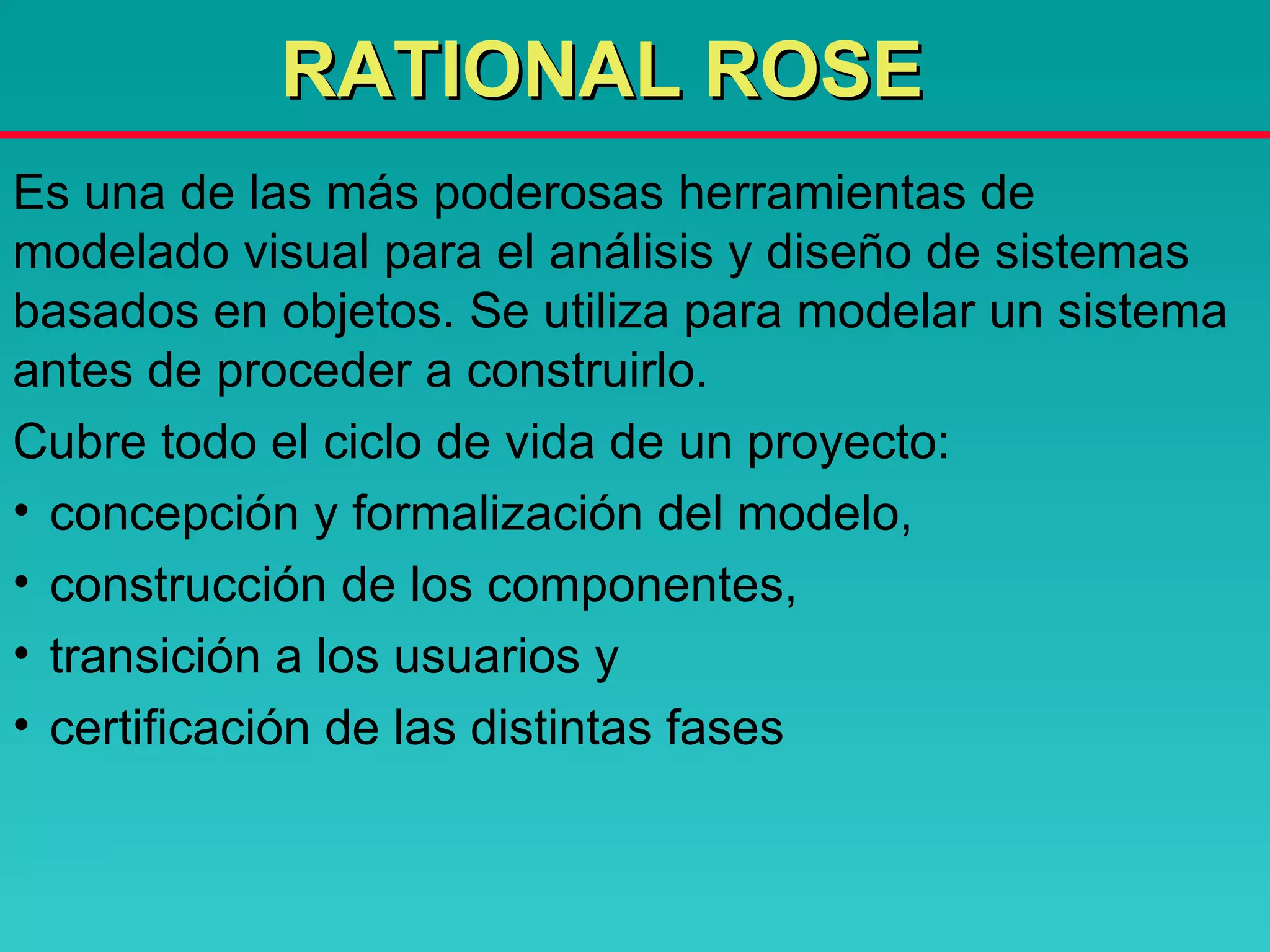 RATIONAL ROSE

Es una de las más poderosas herramientas de modelado visual para el análisis y diseño de sistemas basados en objetos. Se utiliza para modelar un sistema antes de proceder a construirlo.

Cubre todo el ciclo de vida de un proyecto:

• concepción y formalización del modelo,
• construcción de los componentes,
• transición a los usuarios y
• certificación de las distintas fases